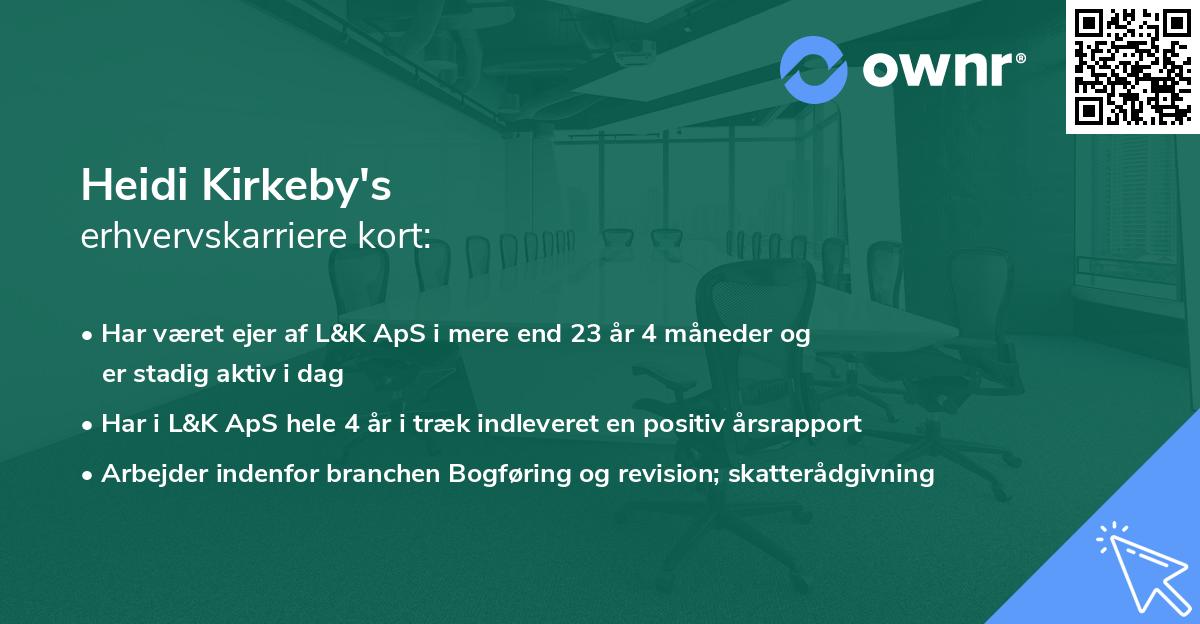 ownr®

Heidi Kirkeby's
erhvervskarriere kort:

• Har været ejer af L&K ApS i mere end 23 år 4 måneder og er stadig aktiv i dag
• Har i L&K ApS hele 4 år i træk indleveret en positiv årsrapport
• Arbejder indenfor branchen Bogføring og revision; skatterådgivning